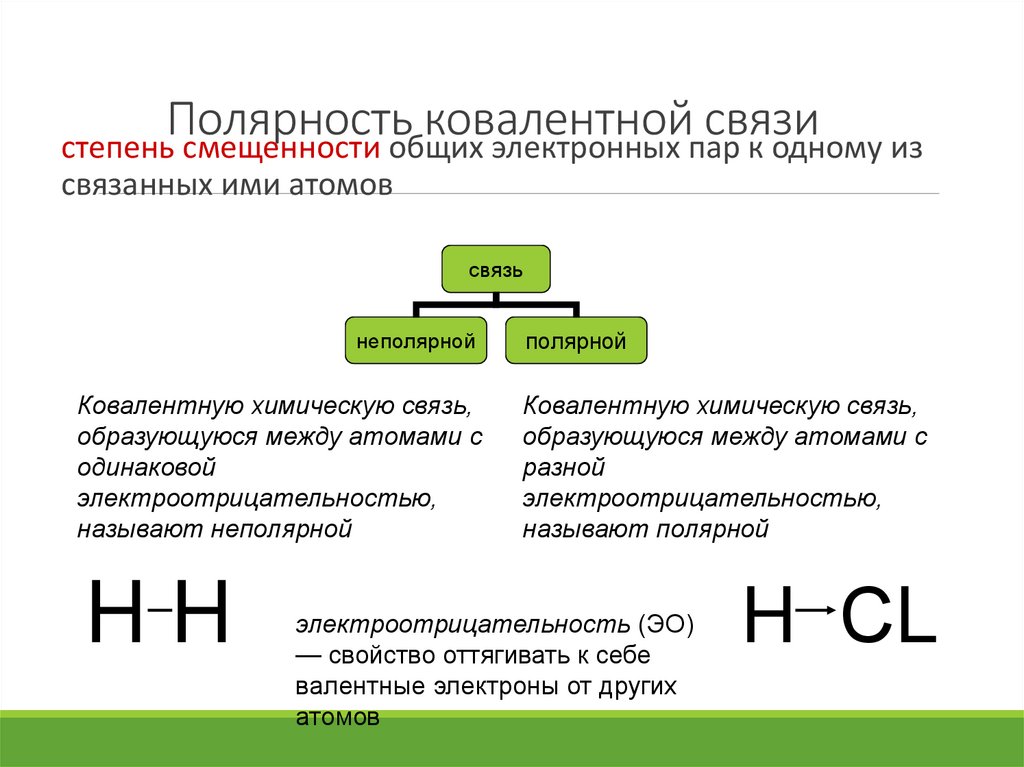 Полярность ковалентной связи

степень смещенности общих электронных пар к одному из связанных ими атомов

связь

неполярной

полярной

Ковалентную химическую связь, образующуюся между атомами с одинаковой электроотрицательностью, называют неполярной

Ковалентную химическую связь, образующуюся между атомами с разной электроотрицательностью, называют полярной

H–H

электроотрицательность (ЭО) — свойство оттягивать к себе валентные электроны от других атомов

H→CL